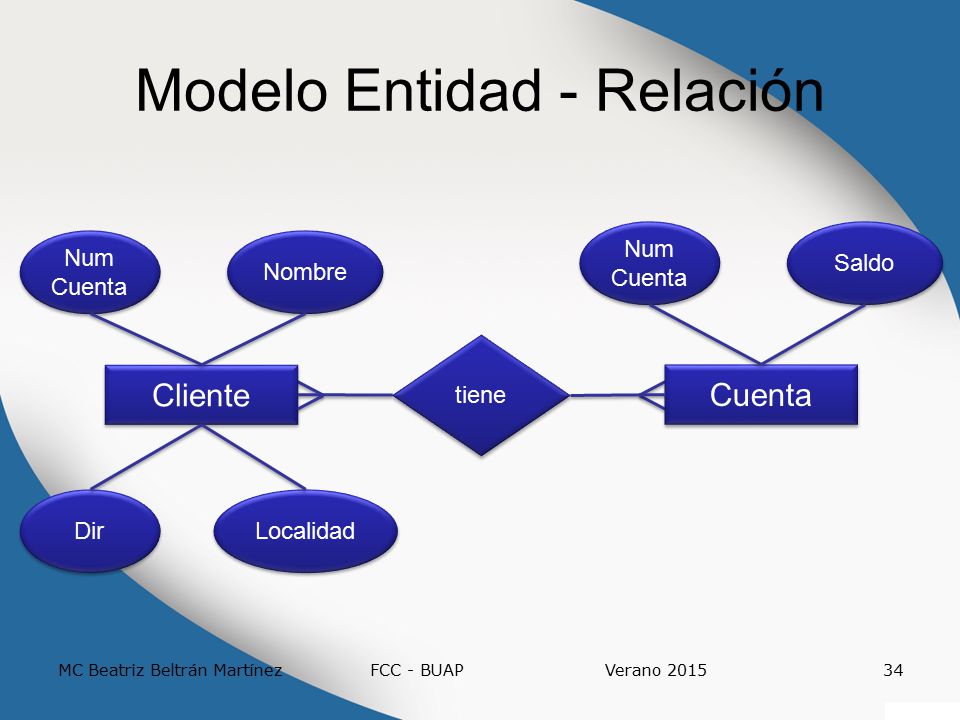 Modelo Entidad - Relación

Num Cuenta

Nombre

Num Cuenta

Saldo

Cliente

tiene

Cuenta

Dir

Localidad

MC Beatriz Beltrán Martínez FCC - BUAP Verano 2015 34